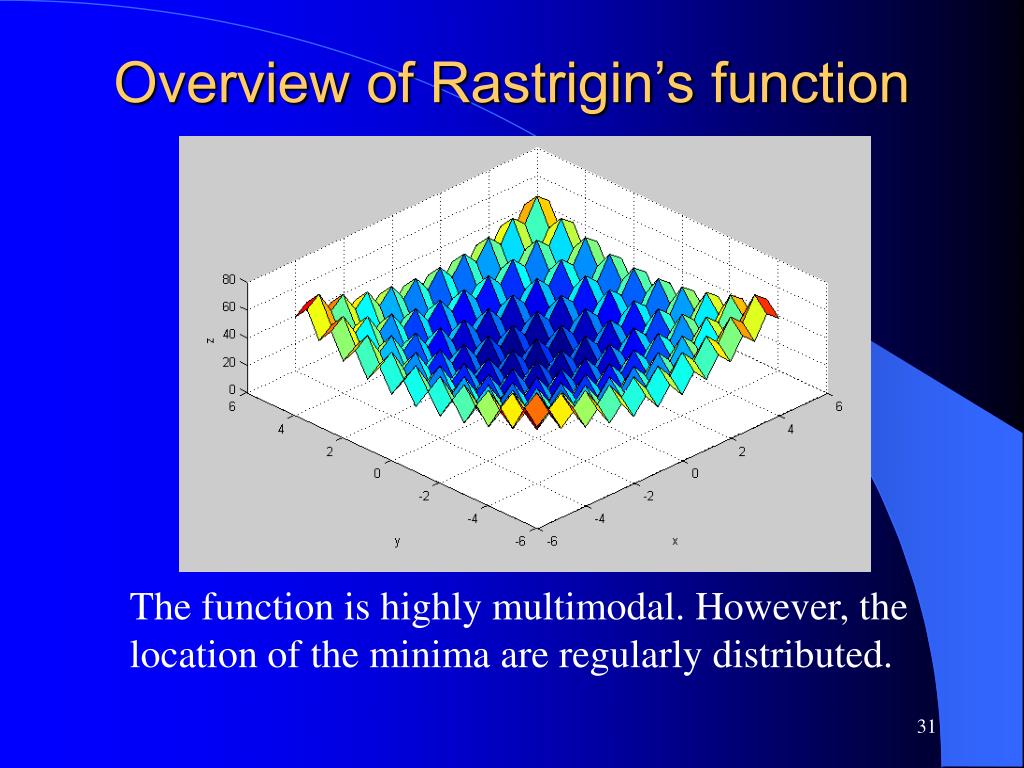 Overview of Rastrigin's function

80
60
40
20
0
z
6
4
2
0
-2
-4
-6
y
-6
-4
-2
0
2
4
6
x

The function is highly multimodal. However, the location of the minima are regularly distributed.

31